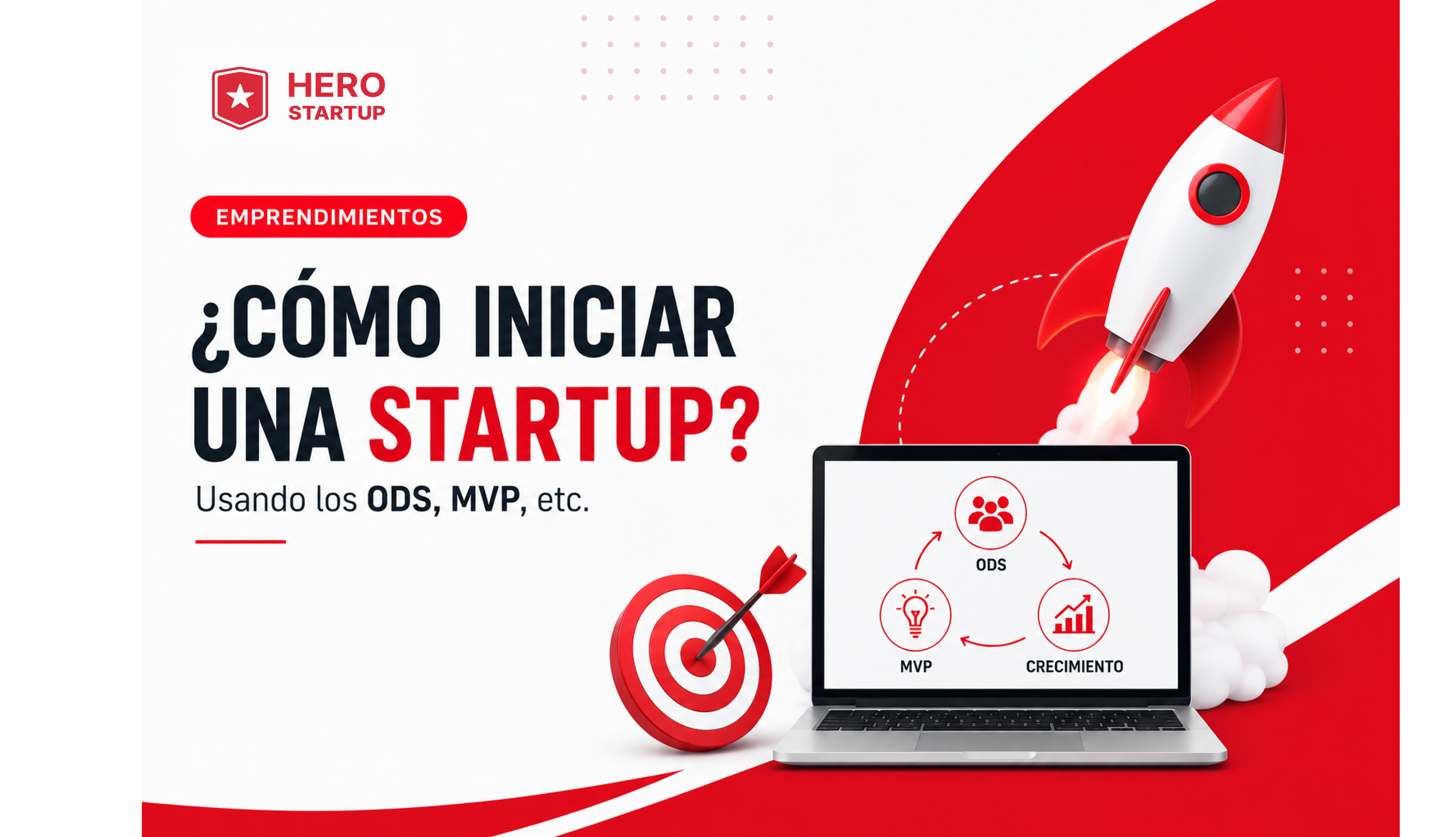 HERO
STARTUP

EMPRENDIMIENTOS

¿CÓMO INICIAR UNA STARTUP?

Usando los ODS, MVP, etc.

ODS

MVP

CRECIMIENTO